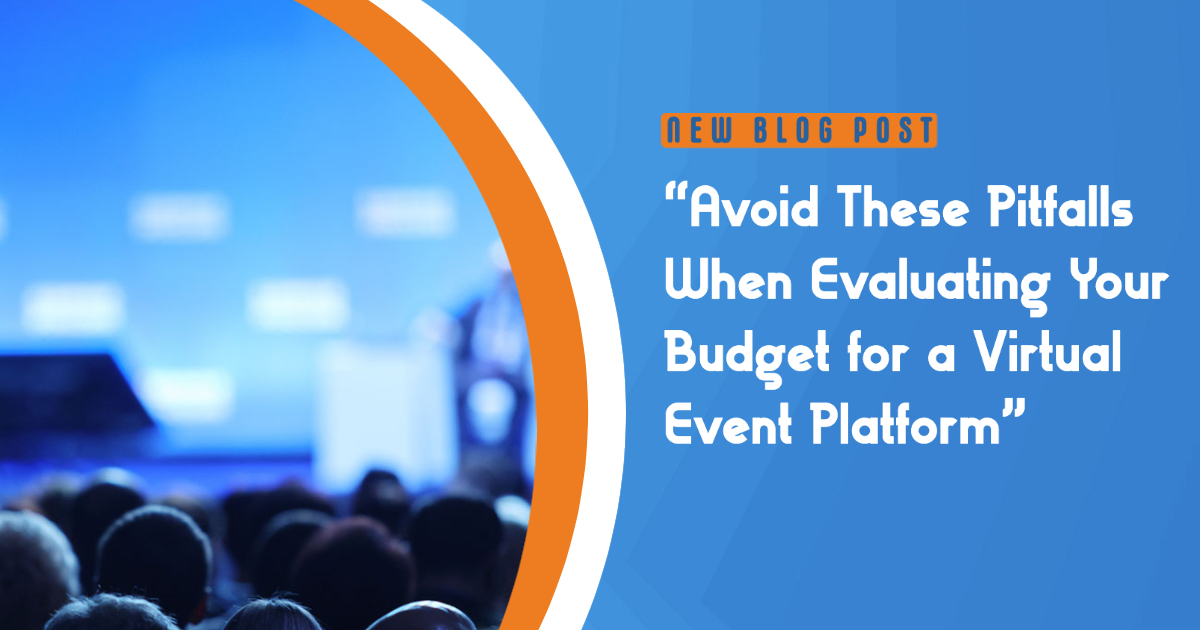 NEW BLOG POST

“Avoid These Pitfalls When Evaluating Your Budget for a Virtual Event Platform”